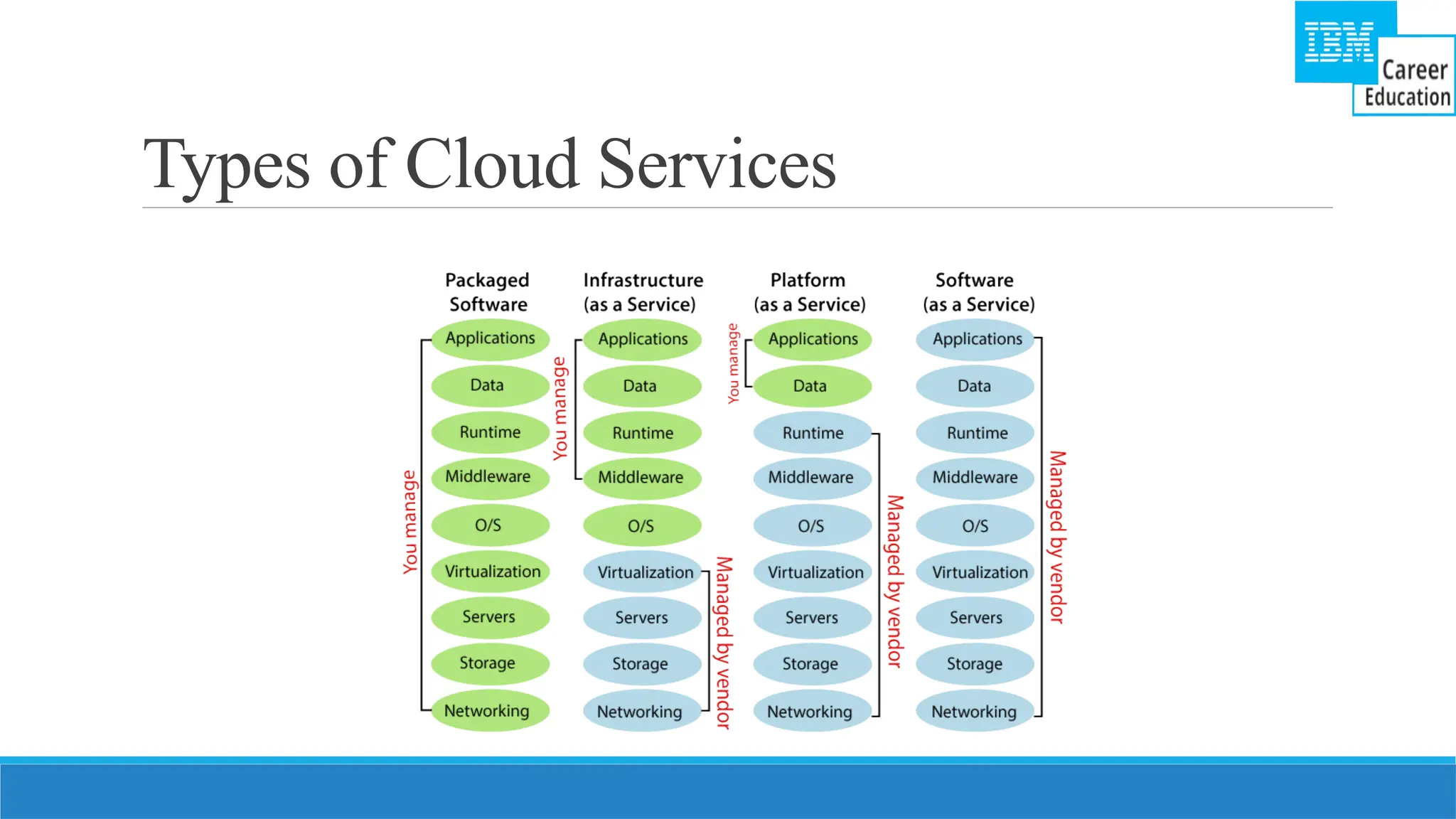 IBM Career Education

Types of Cloud Services

Packaged Software

You manage

Applications
Data
Runtime
Middleware
O/S
Virtualization
Servers
Storage
Networking

Infrastructure (as a Service)

You manage

Applications
Data
Runtime
Middleware
O/S
Virtualization
Servers
Storage
Networking

Managed by vendor

Platform (as a Service)

You manage

Applications
Data
Runtime
Middleware
O/S
Virtualization
Servers
Storage
Networking

Managed by vendor

Software (as a Service)

Applications
Data
Runtime
Middleware
O/S
Virtualization
Servers
Storage
Networking

Managed by vendor